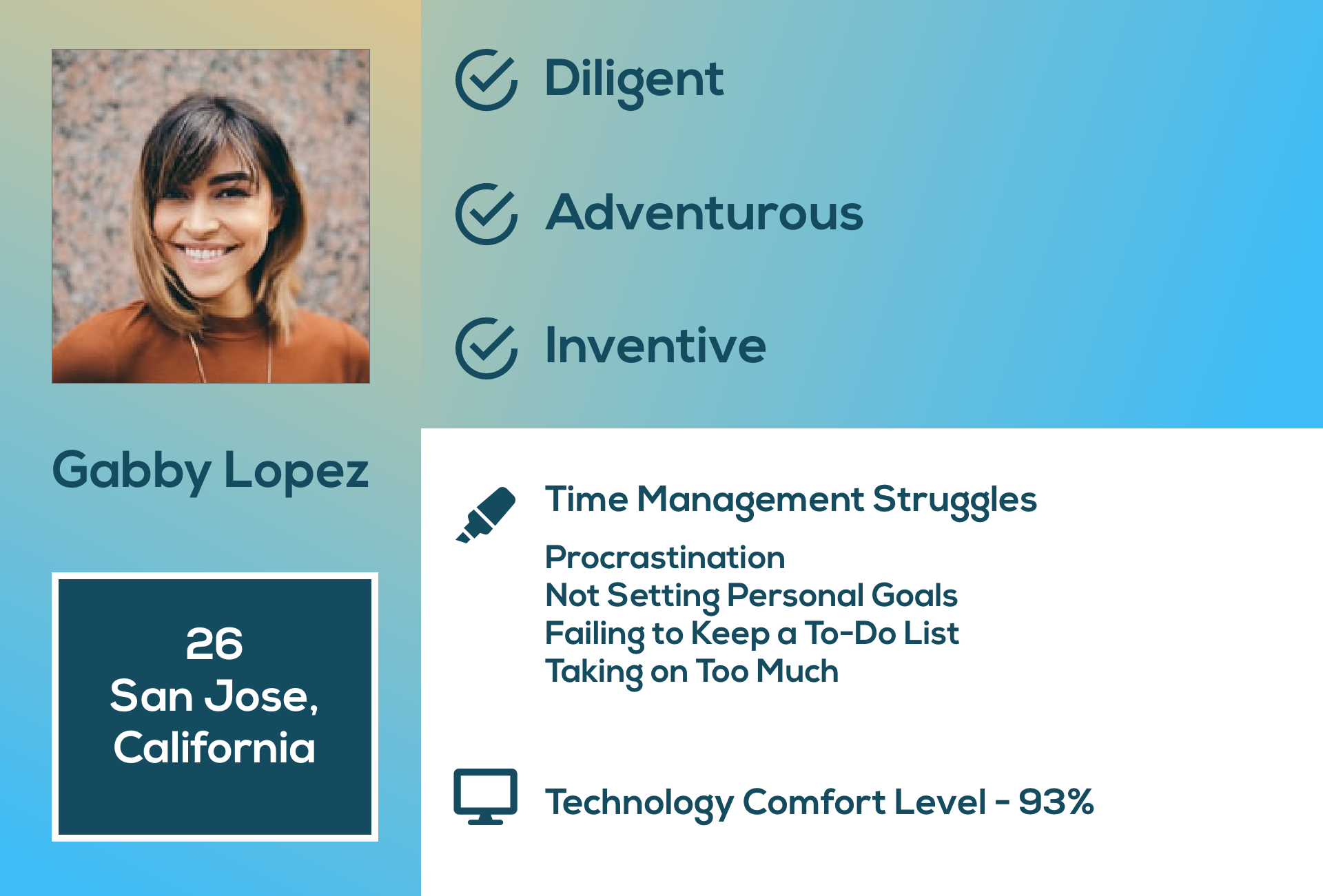 Gabby Lopez

26
San Jose,
California

Diligent

Adventurous

Inventive

Time Management Struggles

Procrastination
Not Setting Personal Goals
Failing to Keep a To-Do List
Taking on Too Much

Technology Comfort Level - 93%